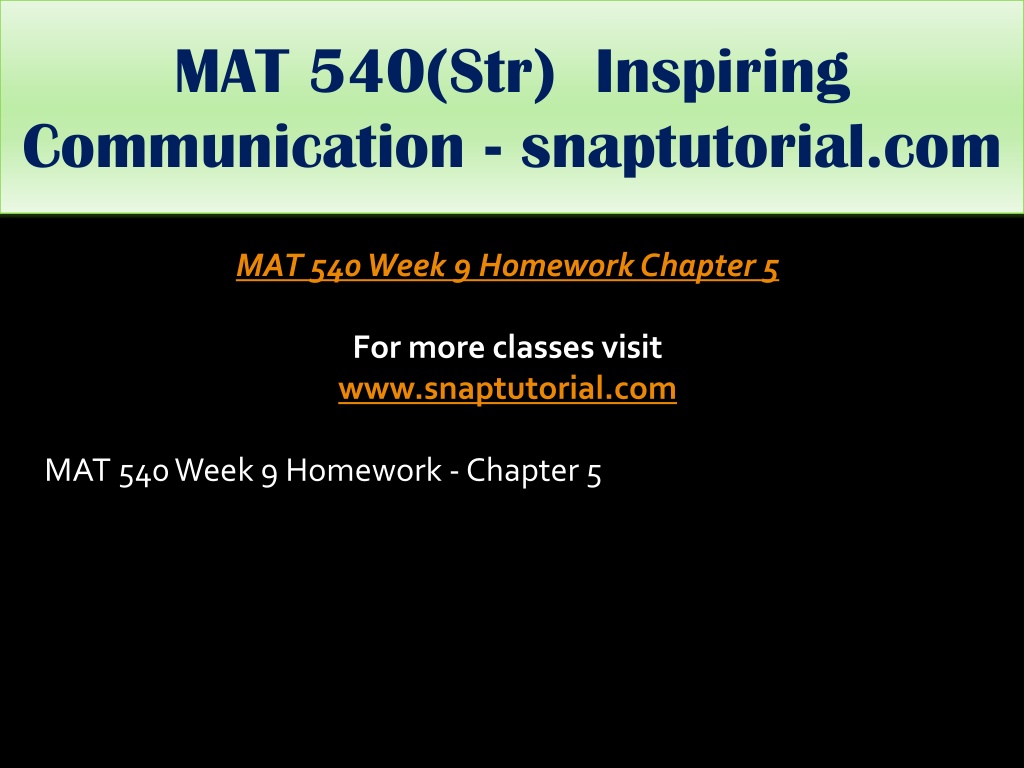 MAT 540(Str) Inspiring Communication - snaptutorial.com

MAT 540 Week 9 Homework Chapter 5

For more classes visit
www.snaptutorial.com

MAT 540 Week 9 Homework - Chapter 5